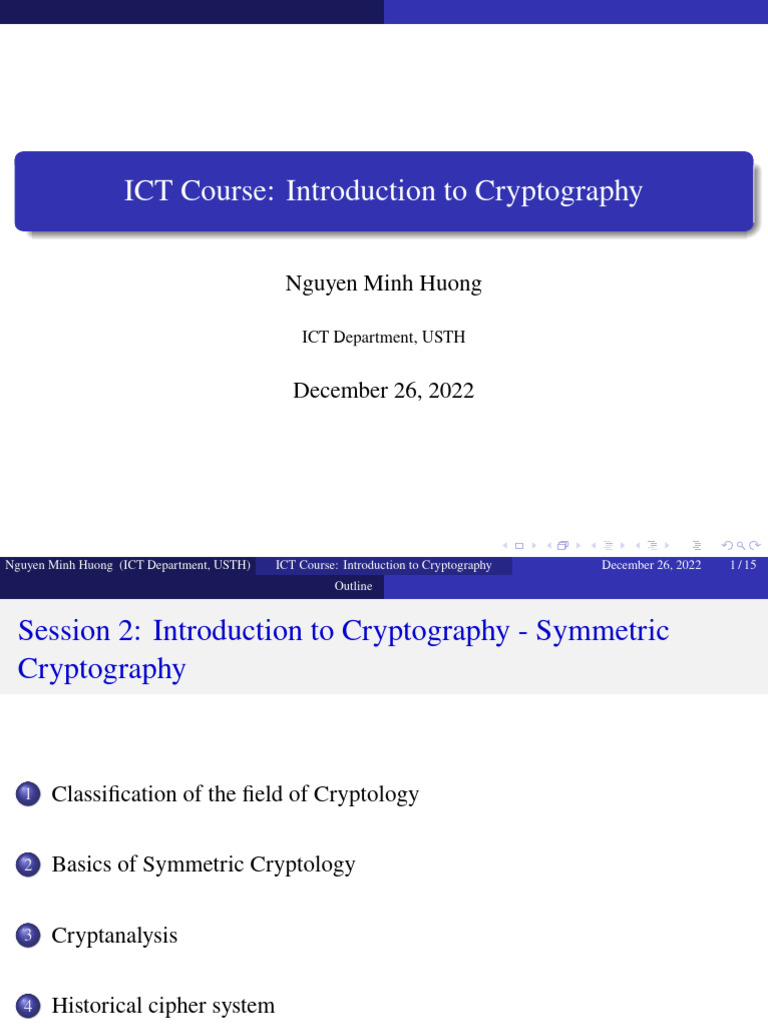 ICT Course: Introduction to Cryptography

Nguyen Minh Huong

ICT Department, USTH

December 26, 2022

Nguyen Minh Huong (ICT Department, USTH) ICT Course: Introduction to Cryptography December 26, 2022 1 / 15

Outline

Session 2: Introduction to Cryptography - Symmetric Cryptography

1 Classification of the field of Cryptology

2 Basics of Symmetric Cryptology

3 Cryptanalysis

4 Historical cipher system